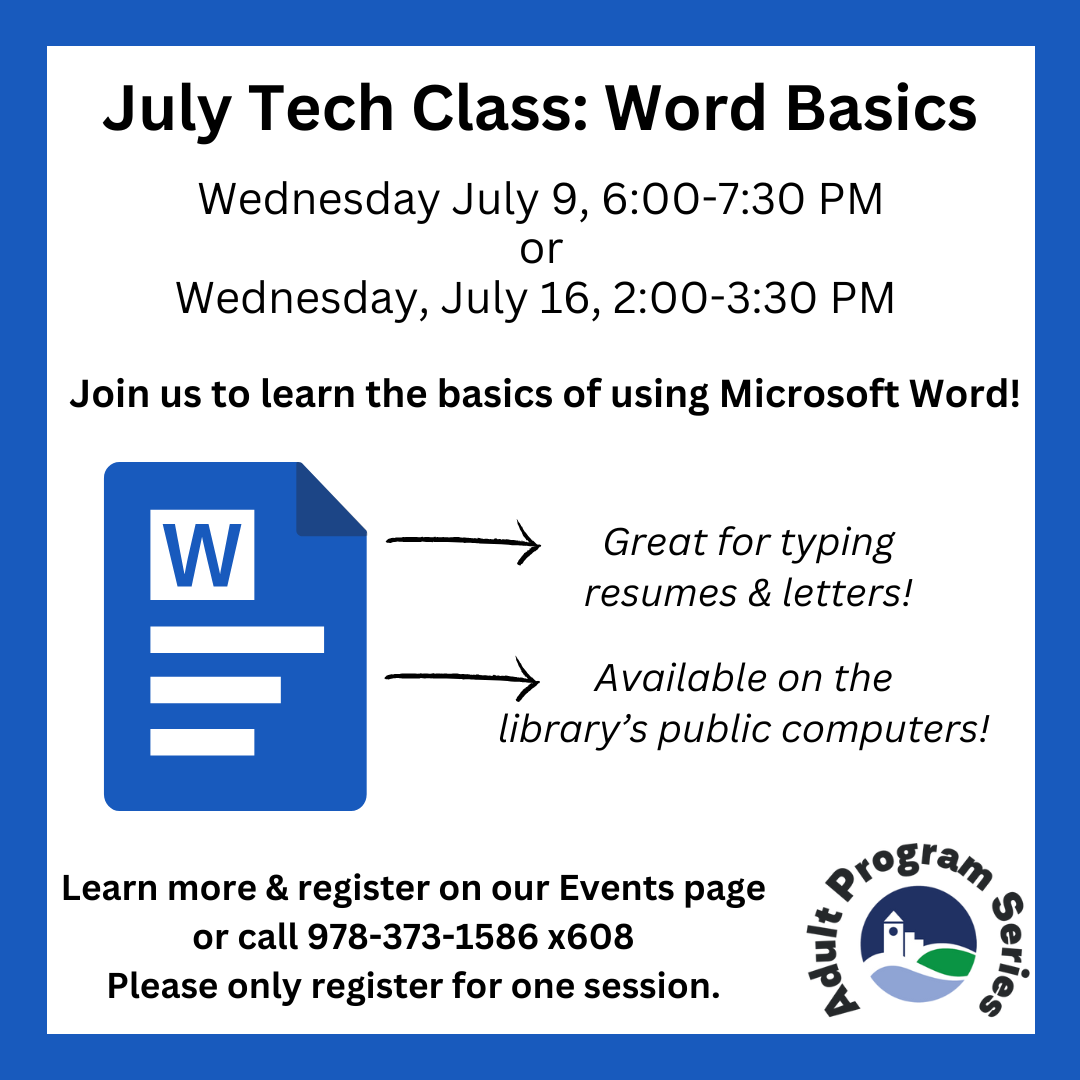 July Tech Class: Word Basics

Wednesday July 9, 6:00-7:30 PM
or
Wednesday, July 16, 2:00-3:30 PM

Join us to learn the basics of using Microsoft Word!

W

Great for typing resumes & letters!

Available on the library's public computers!

Learn more & register on our Events page
or call 978-373-1586 x608
Please only register for one session.

Adult Program Series